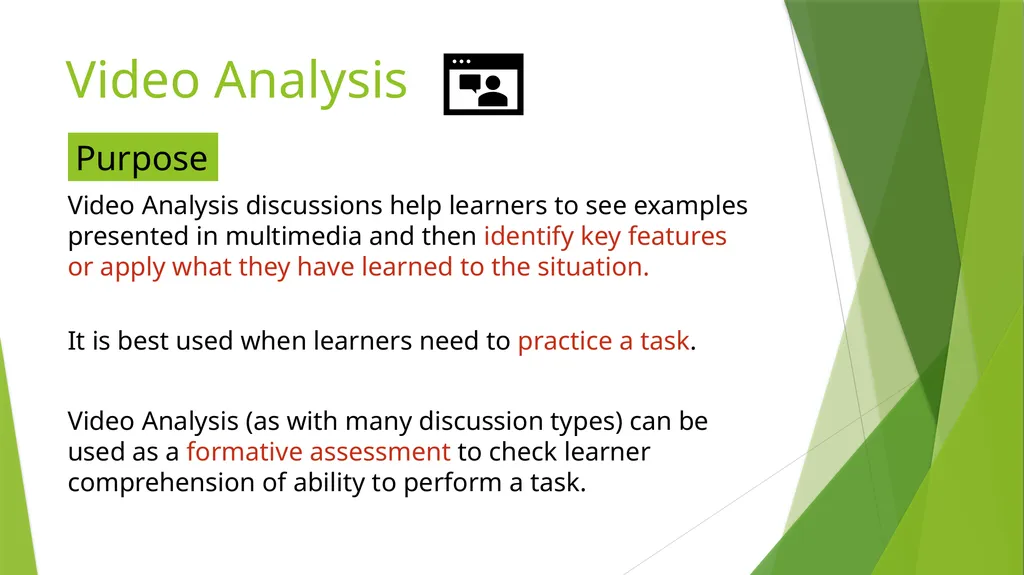 Video Analysis

Purpose

Video Analysis discussions help learners to see examples presented in multimedia and then identify key features or apply what they have learned to the situation.

It is best used when learners need to practice a task.

Video Analysis (as with many discussion types) can be used as a formative assessment to check learner comprehension of ability to perform a task.